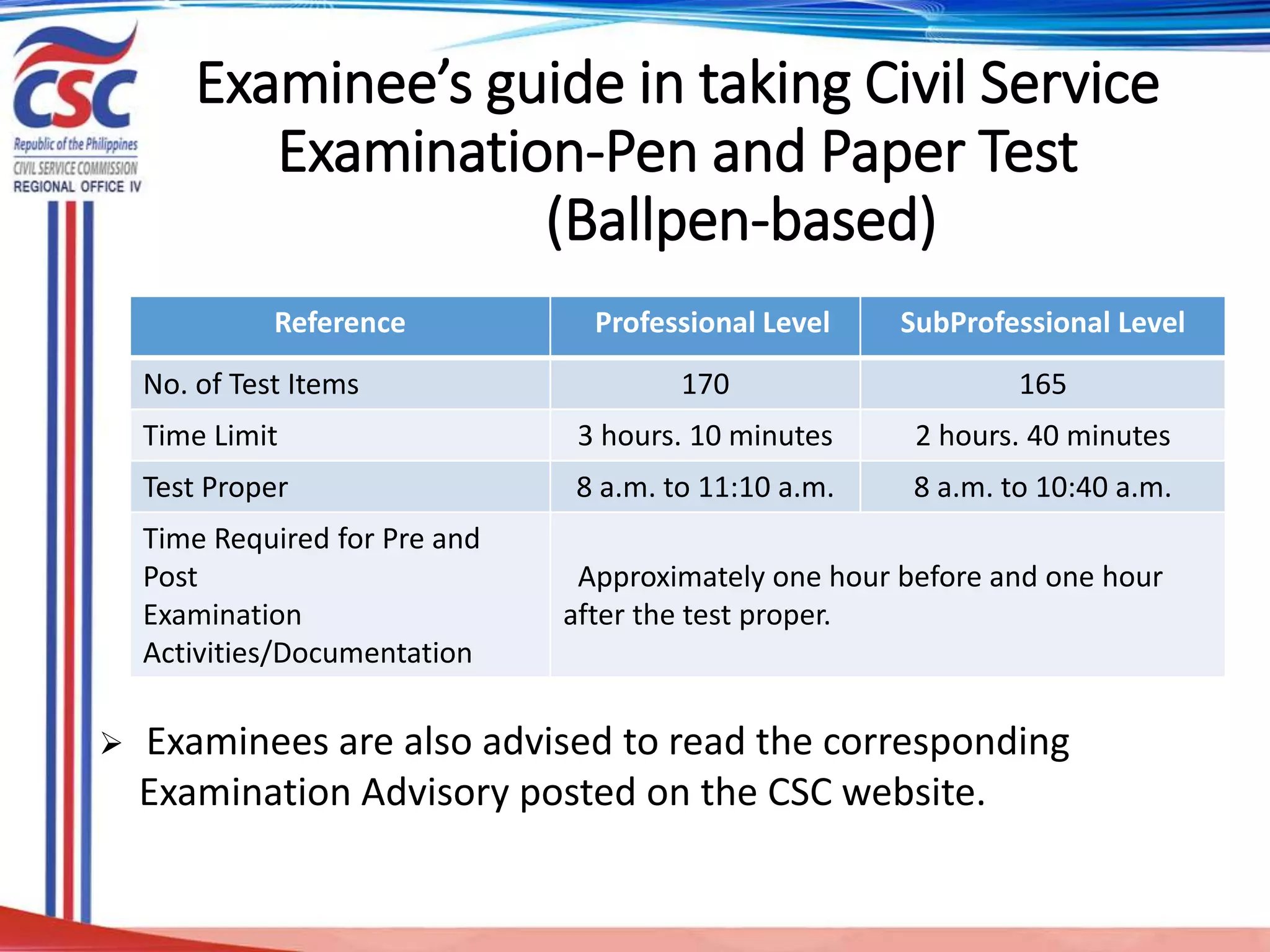 CSC
Republic of the Philippines
CIVIL SERVICE COMMISSION
REGIONAL OFFICE IV

Examinee's guide in taking Civil Service Examination-Pen and Paper Test (Ballpen-based)

| Reference | Professional Level | SubProfessional Level |
|---|---|---|
| No. of Test Items | 170 | 165 |
| Time Limit | 3 hours. 10 minutes | 2 hours. 40 minutes |
| Test Proper | 8 a.m. to 11:10 a.m. | 8 a.m. to 10:40 a.m. |
| Time Required for Pre and Post Examination Activities/Documentation | Approximately one hour before and one hour after the test proper. | |

➢ Examinees are also advised to read the corresponding Examination Advisory posted on the CSC website.